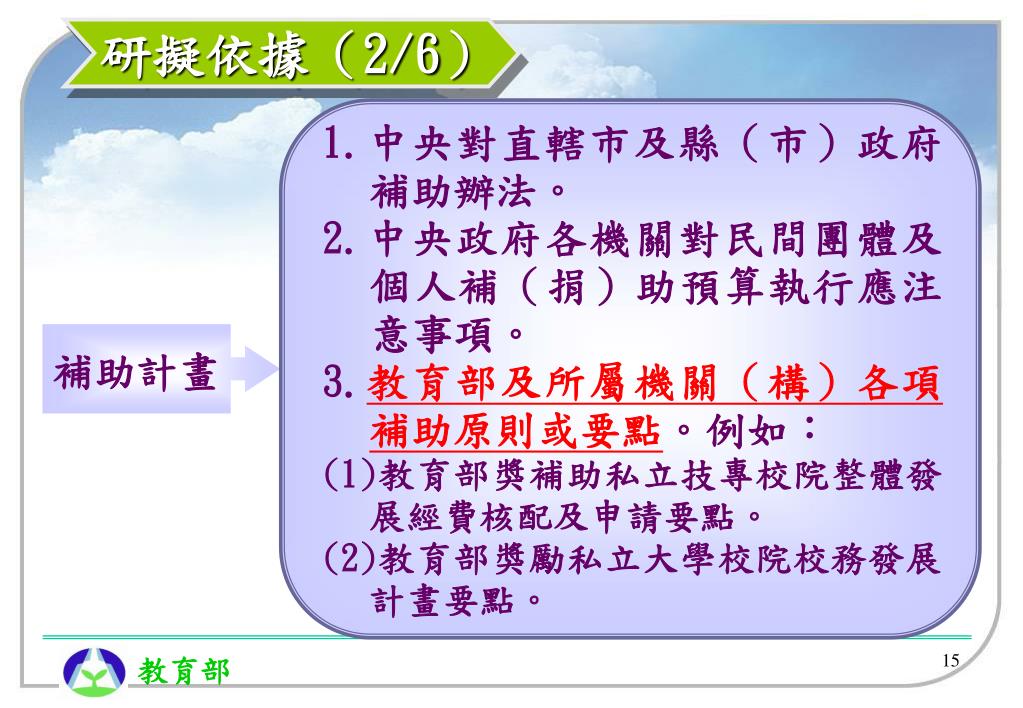 研擬依據（2/6）

補助計畫

1. 中央對直轄市及縣（市）政府補助辦法。
2. 中央政府各機關對民間團體及個人補（捐）助預算執行應注意事項。
3. 教育部及所屬機關（構）各項補助原則或要點。例如：
(1)教育部獎補助私立技專校院整體發展經費核配及申請要點。
(2)教育部獎勵私立大學校院校務發展計畫要點。

教育部

15